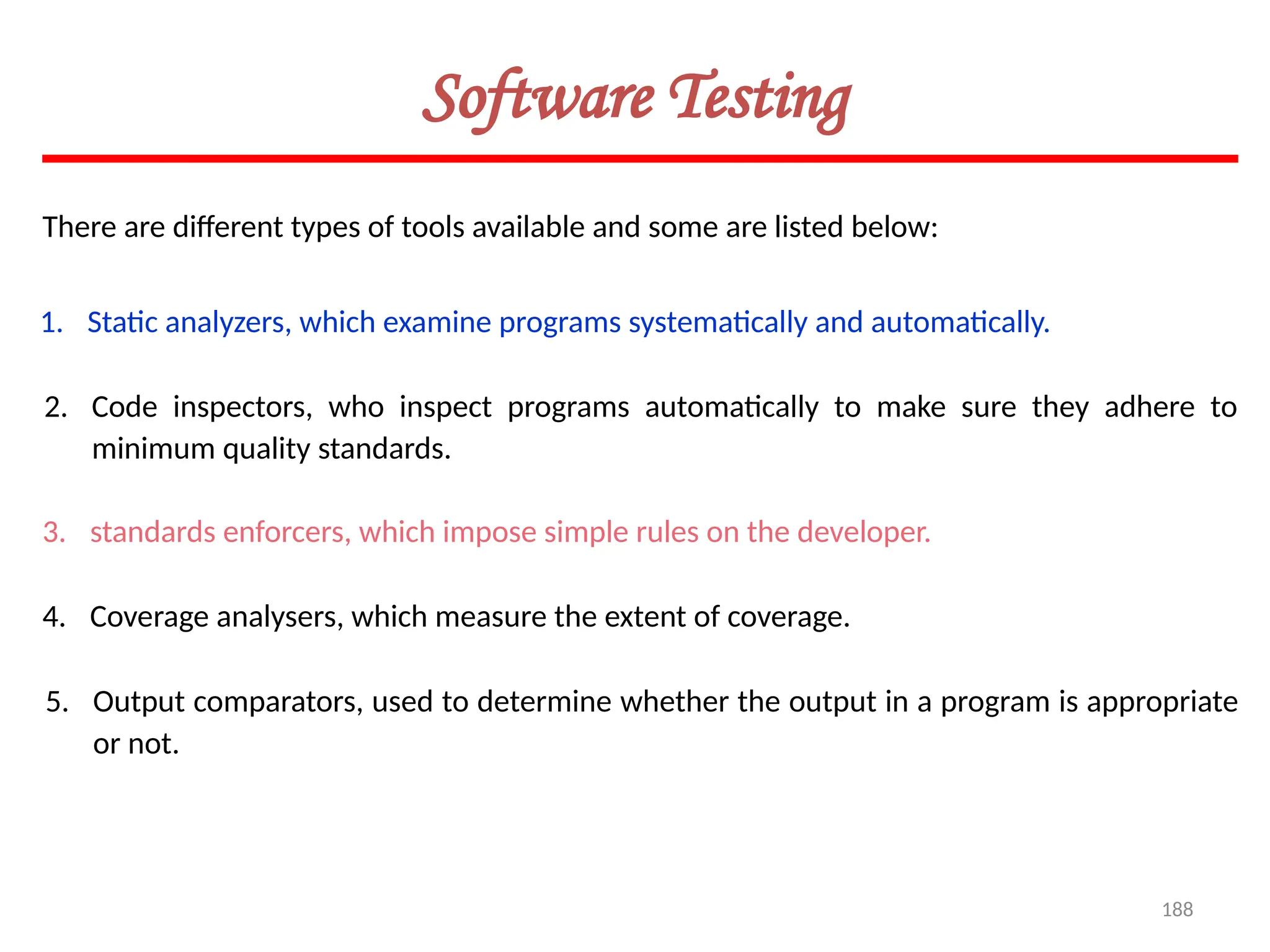 Software Testing

There are different types of tools available and some are listed below:

1. Static analyzers, which examine programs systematically and automatically.

2. Code inspectors, who inspect programs automatically to make sure they adhere to minimum quality standards.

3. standards enforcers, which impose simple rules on the developer.

4. Coverage analysers, which measure the extent of coverage.

5. Output comparators, used to determine whether the output in a program is appropriate or not.

188